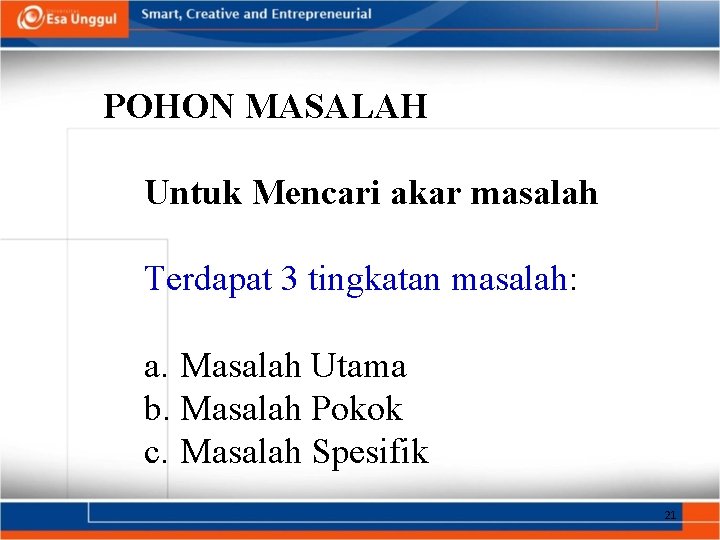 Esa Unggul

Smart, Creative and Entrepreneurial

POHON MASALAH

Untuk Mencari akar masalah

Terdapat 3 tingkatan masalah:

a. Masalah Utama
b. Masalah Pokok
c. Masalah Spesifik

21